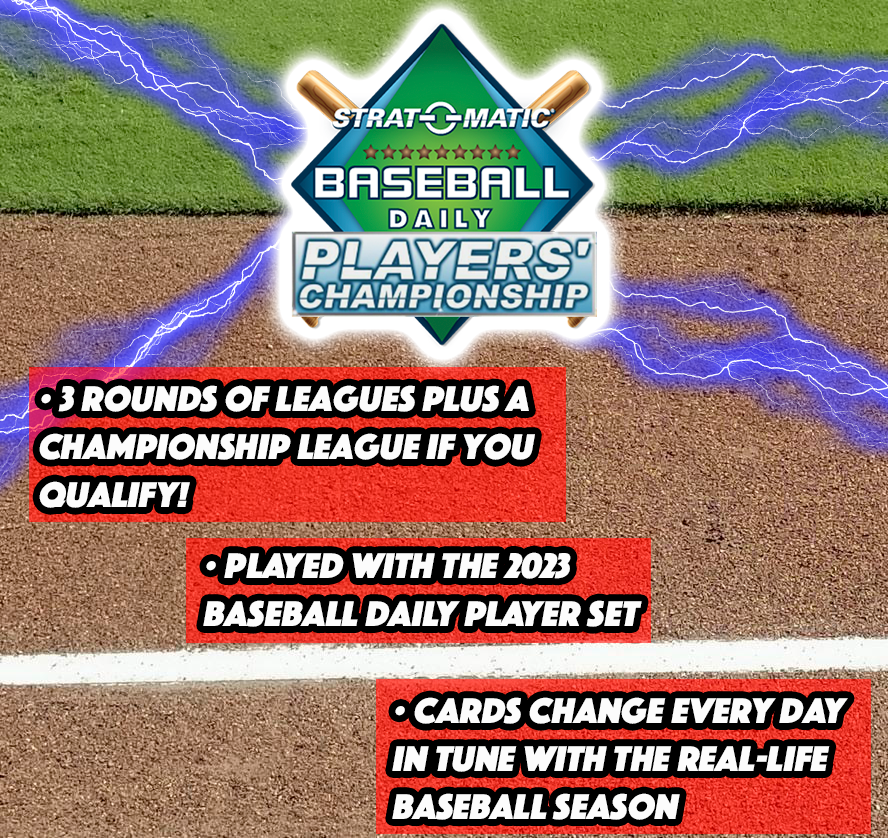 STRAT-O-MATIC
BASEBALL
DAILY
PLAYERS'
CHAMPIONSHIP

• 3 ROUNDS OF LEAGUES PLUS A CHAMPIONSHIP LEAGUE IF YOU QUALIFY!

• PLAYED WITH THE 2023 BASEBALL DAILY PLAYER SET

• CARDS CHANGE EVERY DAY IN TUNE WITH THE REAL-LIFE BASEBALL SEASON